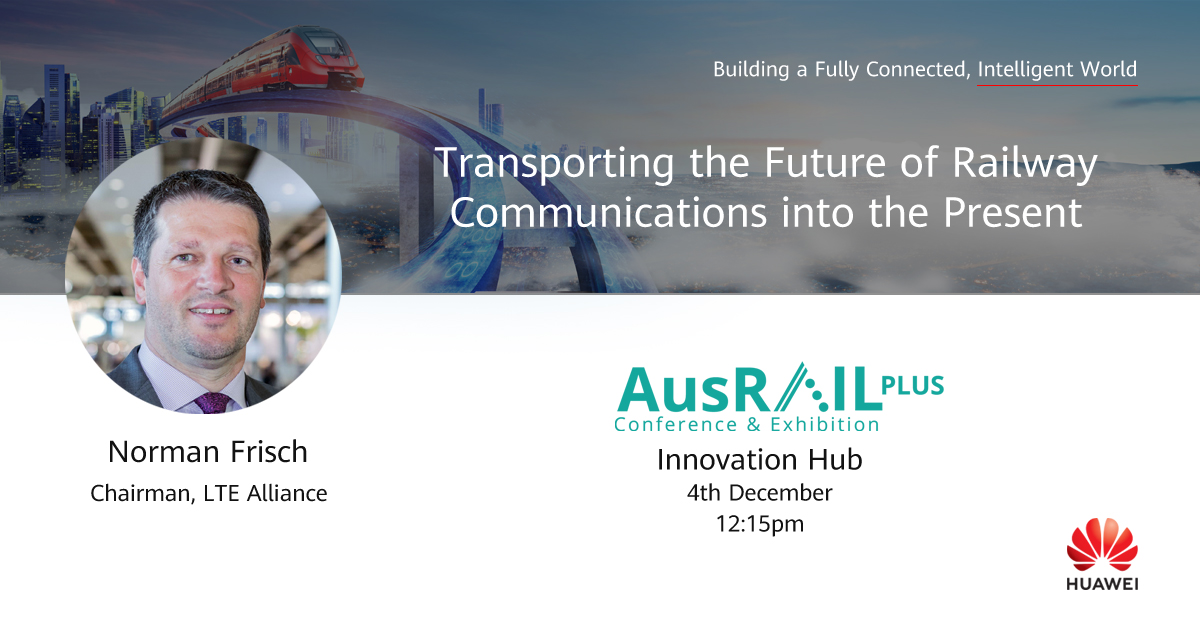 Building a Fully Connected, Intelligent World

Transporting the Future of Railway Communications into the Present

Norman Frisch
Chairman, LTE Alliance

AusRAIL PLUS
Conference & Exhibition
Innovation Hub
4th December
12:15pm

HUAWEI